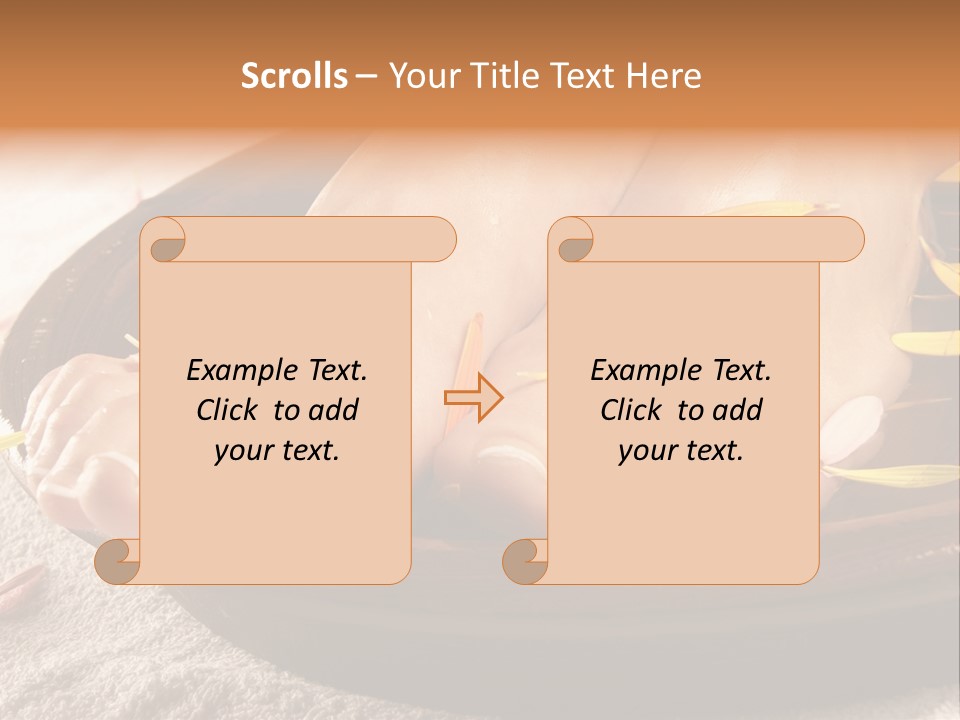 Scrolls – Your Title Text Here

Example Text. Click to add your text.

Example Text. Click to add your text.